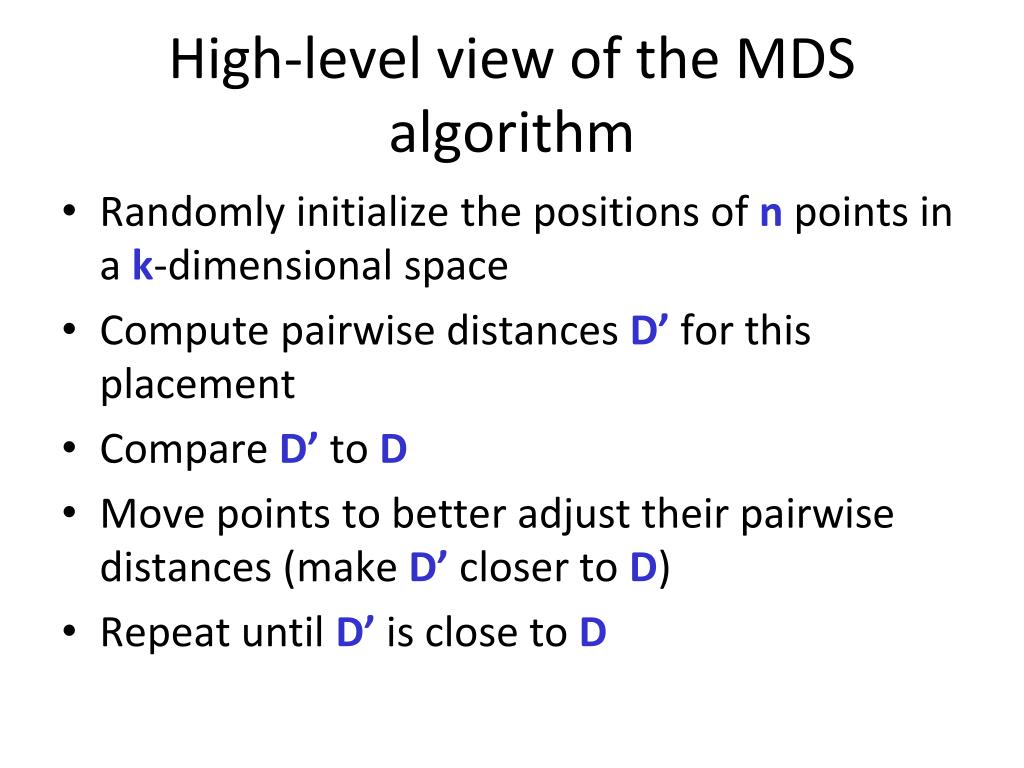 High-level view of the MDS algorithm

• Randomly initialize the positions of n points in a k-dimensional space
• Compute pairwise distances D’ for this placement
• Compare D’ to D
• Move points to better adjust their pairwise distances (make D’ closer to D)
• Repeat until D’ is close to D